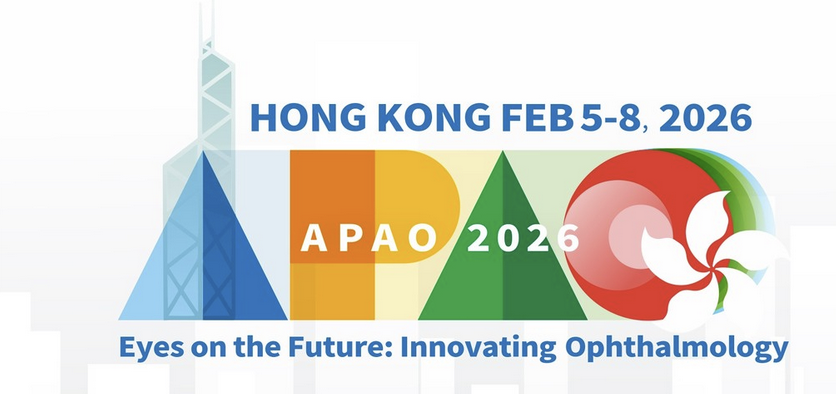 HONG KONG FEB 5-8, 2026

APAO 2026

Eyes on the Future: Innovating Ophthalmology